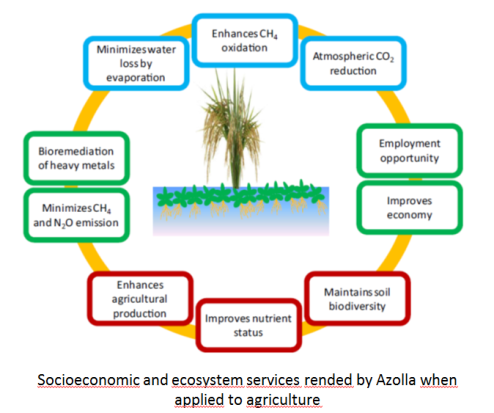 Enhances $CH_4$ oxidation

Atmospheric $CO_2$ reduction

Employment opportunity

Improves economy

Maintains soil biodiversity

Improves nutrient status

Enhances agricultural production

Minimizes $CH_4$ and $N_2O$ emission

Bioremediation of heavy metals

Minimizes water loss by evaporation

Socioeconomic and ecosystem services rended by Azolla when applied to agriculture